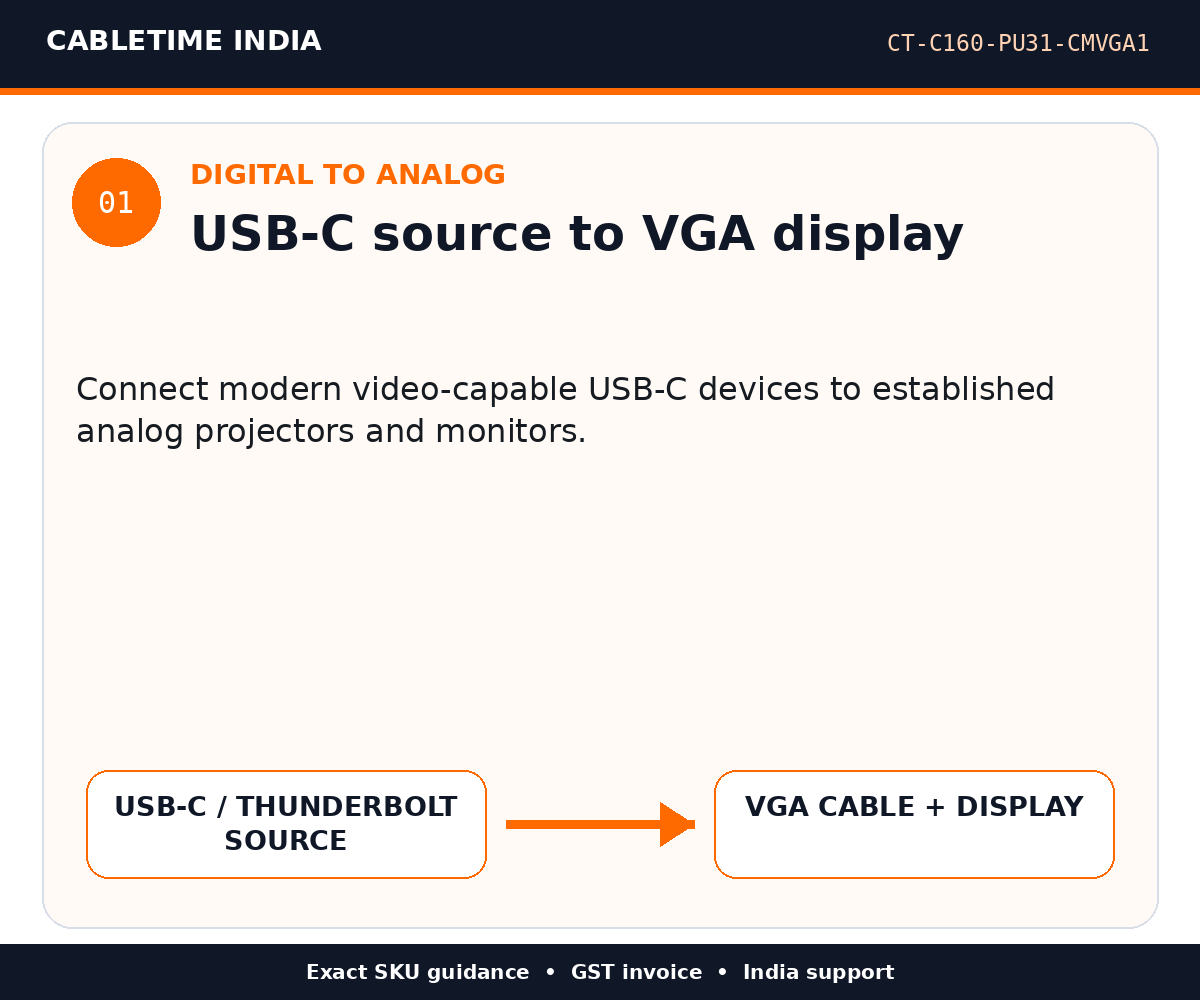 CABLETIME INDIA

CT-C160-PU31-CMVGA1

01

DIGITAL TO ANALOG

USB-C source to VGA display

Connect modern video-capable USB-C devices to established analog projectors and monitors.

USB-C / THUNDERBOLT SOURCE

VGA CABLE + DISPLAY

Exact SKU guidance • GST invoice • India support